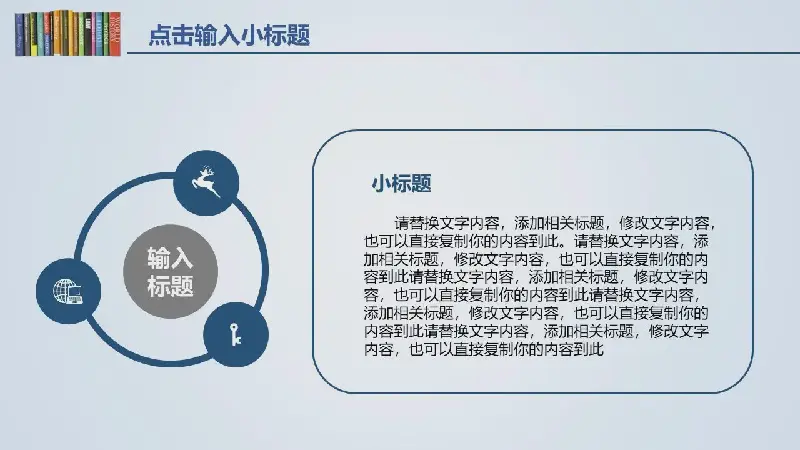 点击输入小标题

输入标题

小标题

请替换文字内容，添加相关标题，修改文字内容，也可以直接复制你的内容到此。请替换文字内容，添加相关标题，修改文字内容，也可以直接复制你的内容到此请替换文字内容，添加相关标题，修改文字内容，也可以直接复制你的内容到此请替换文字内容，添加相关标题，修改文字内容，也可以直接复制你的内容到此请替换文字内容，添加相关标题，修改文字内容，也可以直接复制你的内容到此